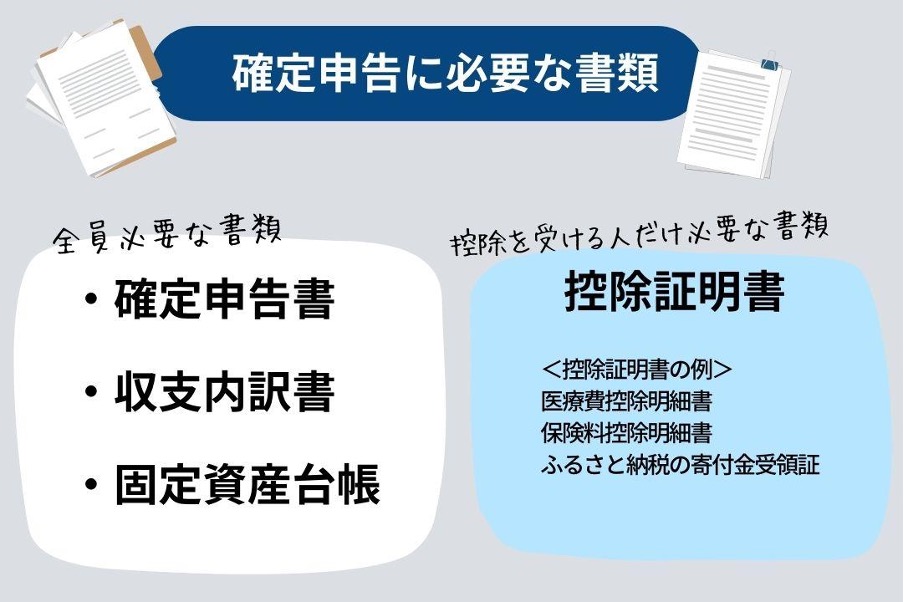 確定申告に必要な書類

全員必要な書類

・確定申告書

・収支内訳書

・固定資産台帳

控除を受ける人だけ必要な書類

控除証明書

＜控除証明書の例＞
医療費控除明細書
保険料控除明細書
ふるさと納税の寄付金受領証